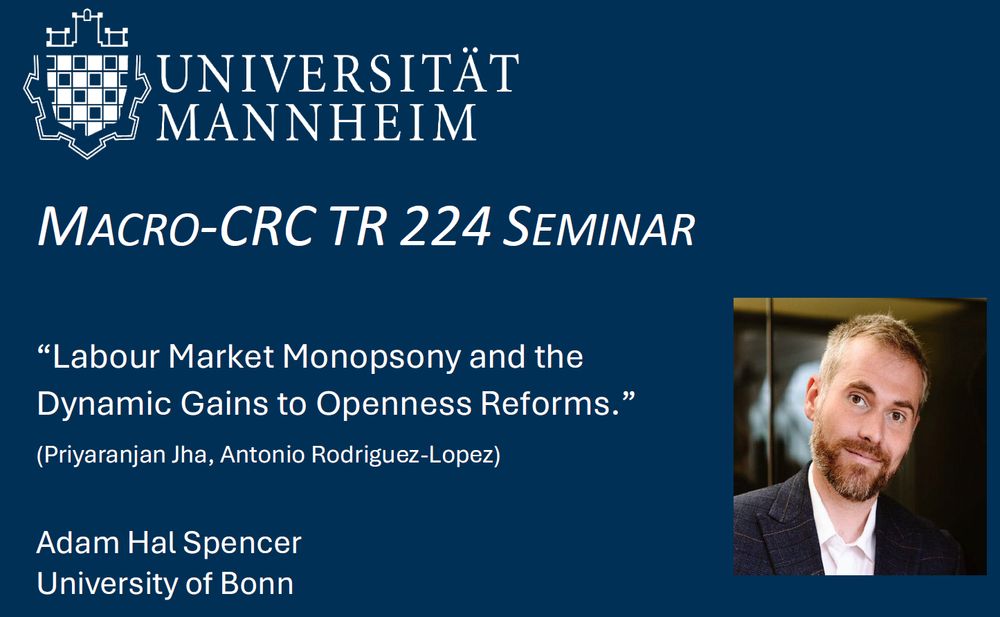 UNIVERSITÄT
MANNHEIM

MACRO-CRC TR 224 SEMINAR

“Labour Market Monopsony and the Dynamic Gains to Openness Reforms.”

(Priyaranjan Jha, Antonio Rodriguez-Lopez)

Adam Hal Spencer
University of Bonn